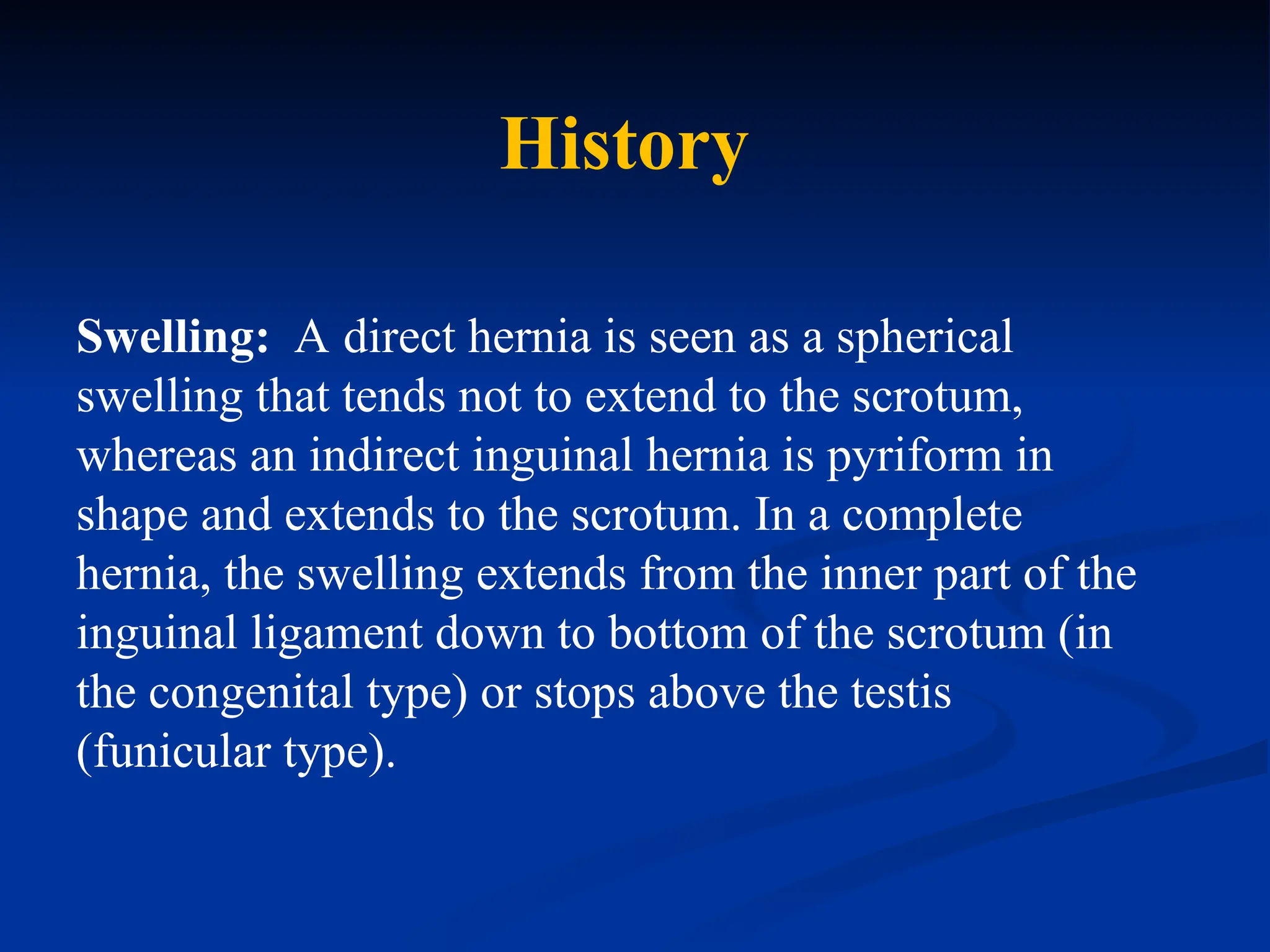 History

Swelling: A direct hernia is seen as a spherical swelling that tends not to extend to the scrotum, whereas an indirect inguinal hernia is pyriform in shape and extends to the scrotum. In a complete hernia, the swelling extends from the inner part of the inguinal ligament down to bottom of the scrotum (in the congenital type) or stops above the testis (funicular type).